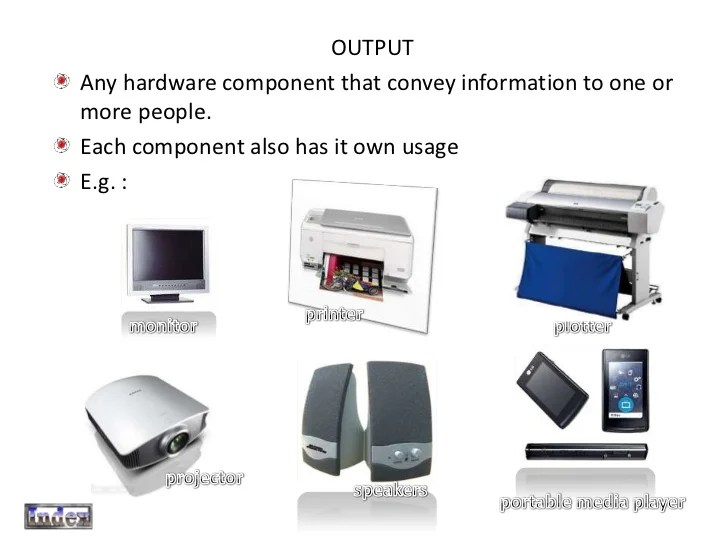 OUTPUT

Any hardware component that convey information to one or more people.

Each component also has it own usage

E.g. :

monitor

printer

plotter

projector

speakers

portable media player

Index